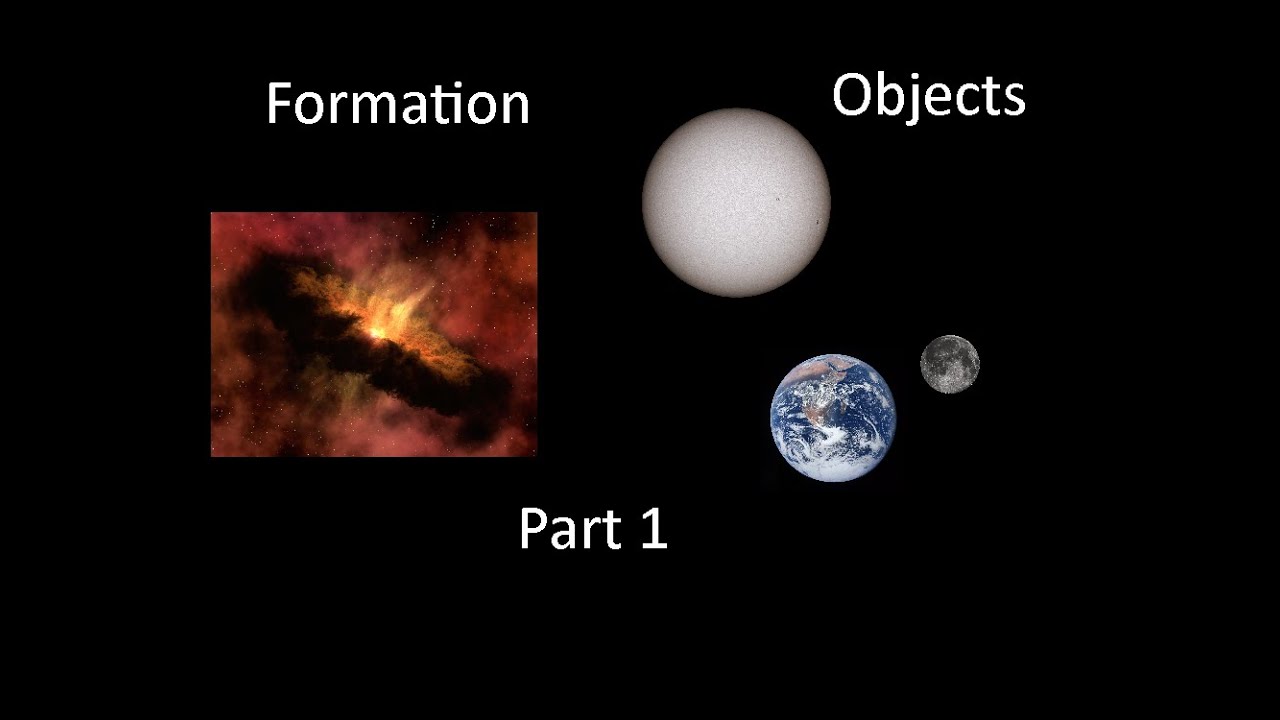 Formation

Objects

Part 1